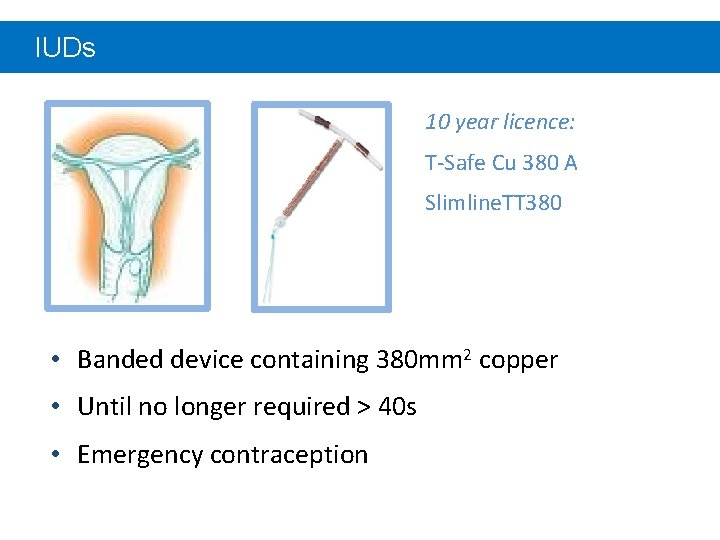 IUDs

10 year licence:

T-Safe Cu 380 A

SlimlineTT380

• Banded device containing $380mm^2$ copper
• Until no longer required > 40s
• Emergency contraception